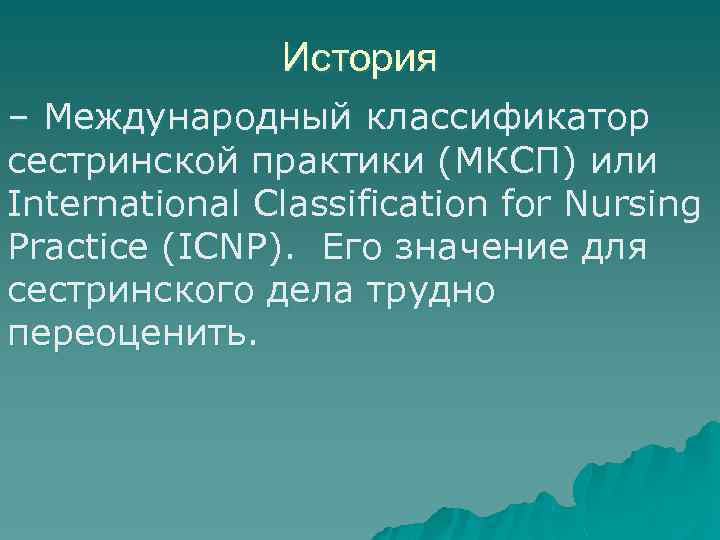 История

– Международный классификатор сестринской практики (МКСП) или International Classification for Nursing Practice (ICNP). Его значение для сестринского дела трудно переоценить.